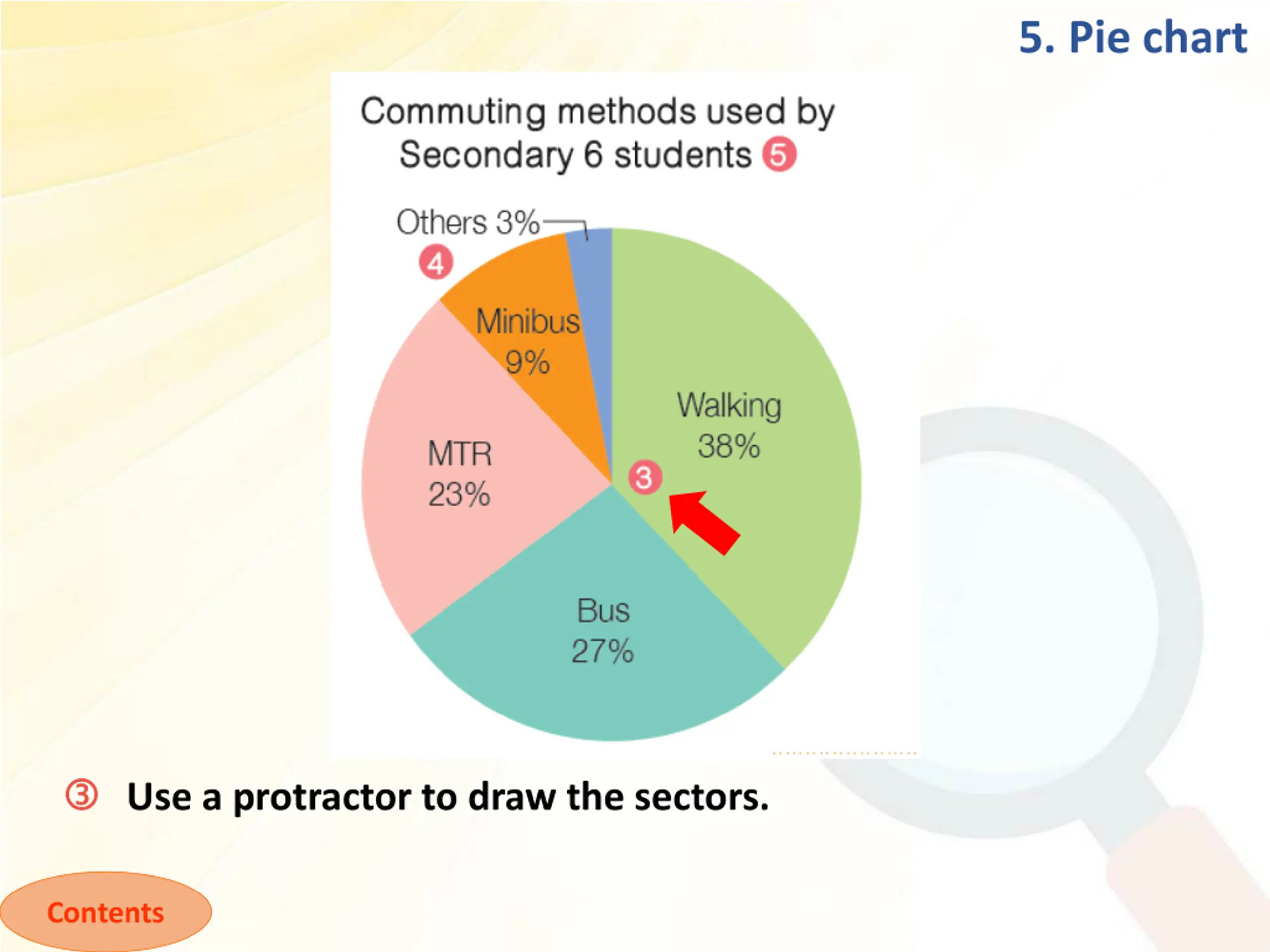 5. Pie chart

Commuting methods used by Secondary 6 students 5

Others 3%

4

Minibus 9%

Walking 38%

MTR 23%

3

Bus 27%

③ Use a protractor to draw the sectors.

Contents